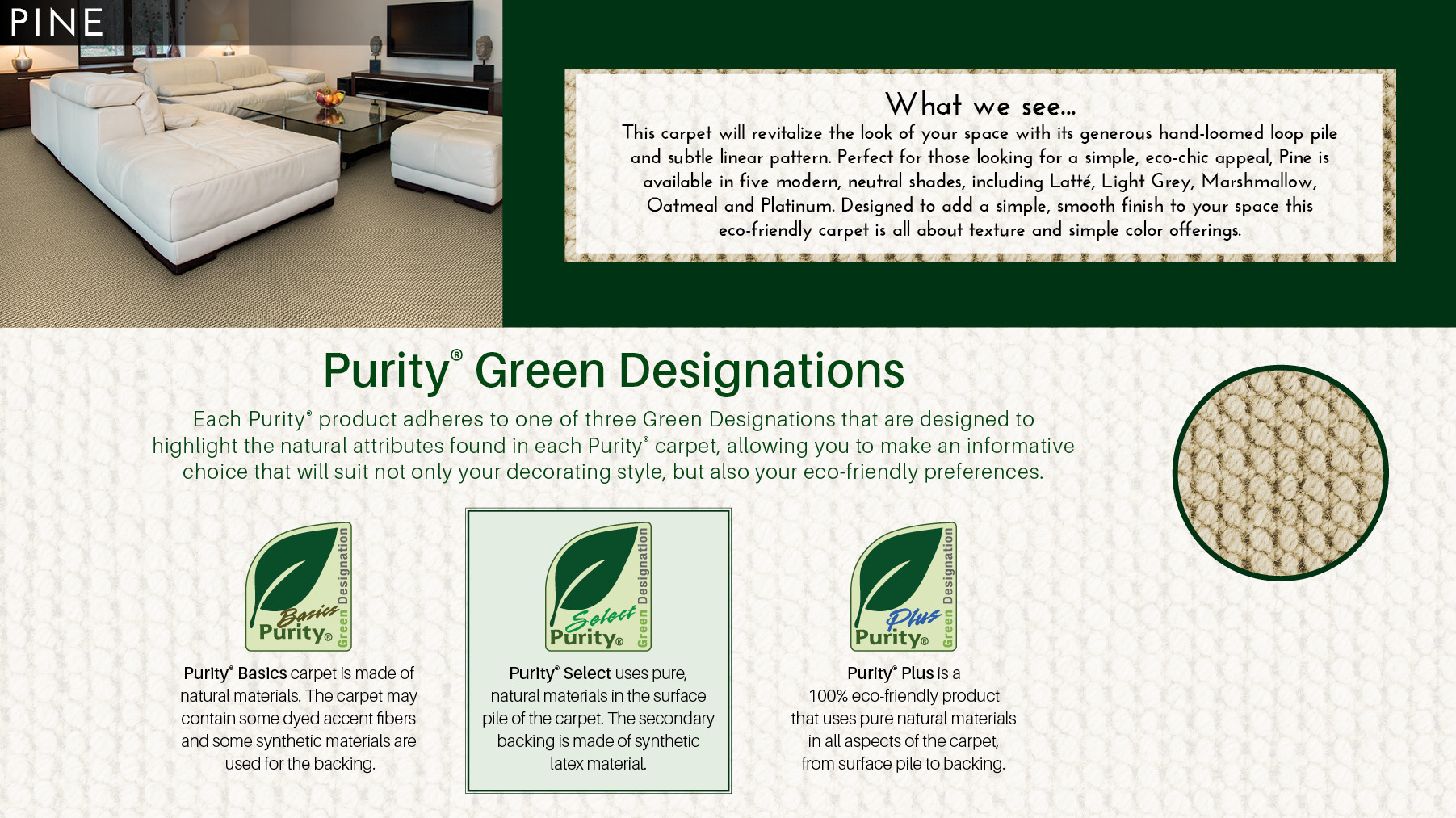 PINE

What we see...

This carpet will revitalize the look of your space with its generous hand-loomed loop pile and subtle linear pattern. Perfect for those looking for a simple, eco-chic appeal, Pine is available in five modern, neutral shades, including Latté, Light Grey, Marshmallow, Oatmeal and Platinum. Designed to add a simple, smooth finish to your space this eco-friendly carpet is all about texture and simple color offerings.

Purity® Green Designations

Each Purity® product adheres to one of three Green Designations that are designed to highlight the natural attributes found in each Purity® carpet, allowing you to make an informative choice that will suit not only your decorating style, but also your eco-friendly preferences.

Basics Purity® Green Designation

Purity® Basics carpet is made of natural materials. The carpet may contain some dyed accent fibers and some synthetic materials are used for the backing.

Select Purity® Green Designation

Purity® Select uses pure, natural materials in the surface pile of the carpet. The secondary backing is made of synthetic latex material.

Plus Purity® Green Designation

Purity® Plus is a 100% eco-friendly product that uses pure natural materials in all aspects of the carpet, from surface pile to backing.